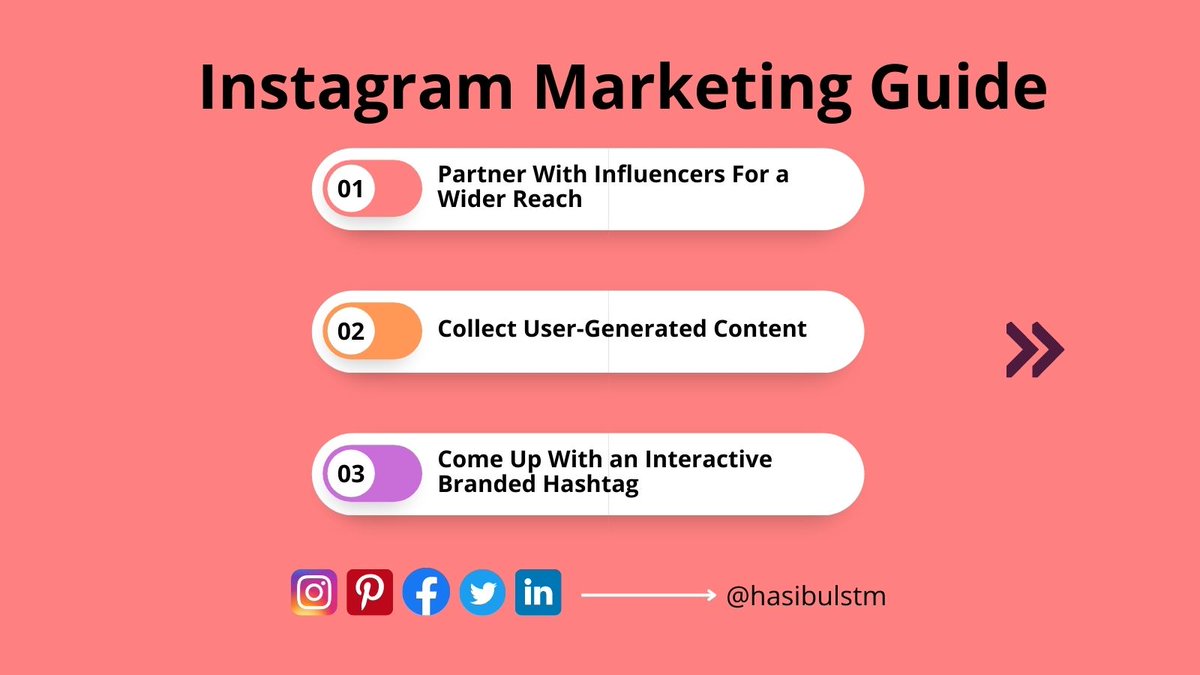 Instagram Marketing Guide

01 Partner With Influencers For a Wider Reach

02 Collect User-Generated Content

03 Come Up With an Interactive Branded Hashtag

@hasibulstm